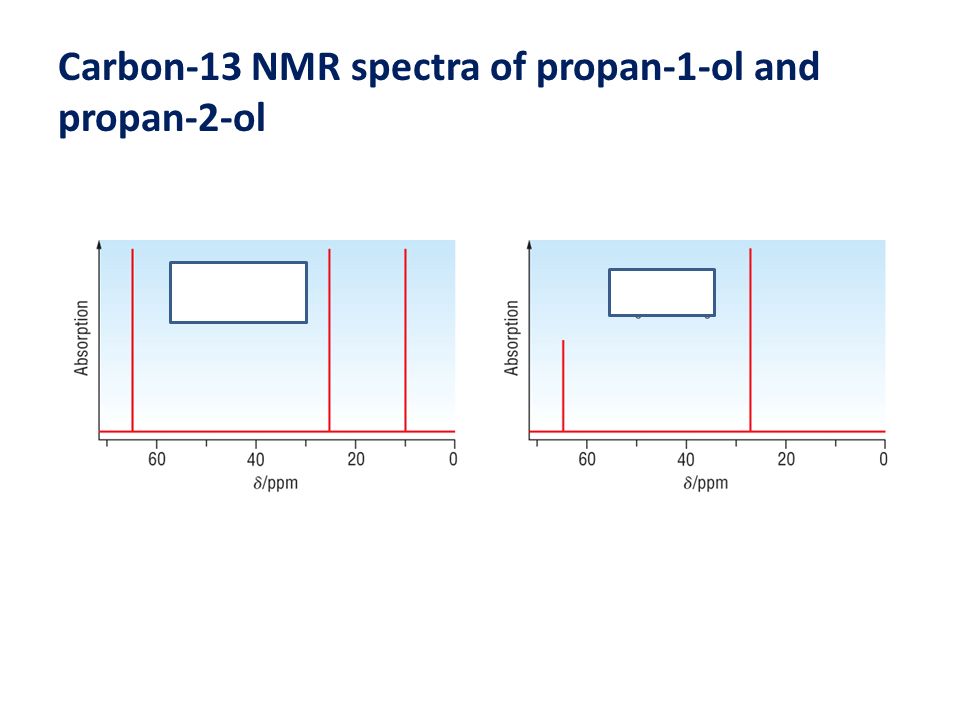 Carbon-13 NMR spectra of propan-1-ol and propan-2-ol

Absorption

60 40 20 0

$\delta$/ppm

Absorption

60 40 20 0

$\delta$/ppm